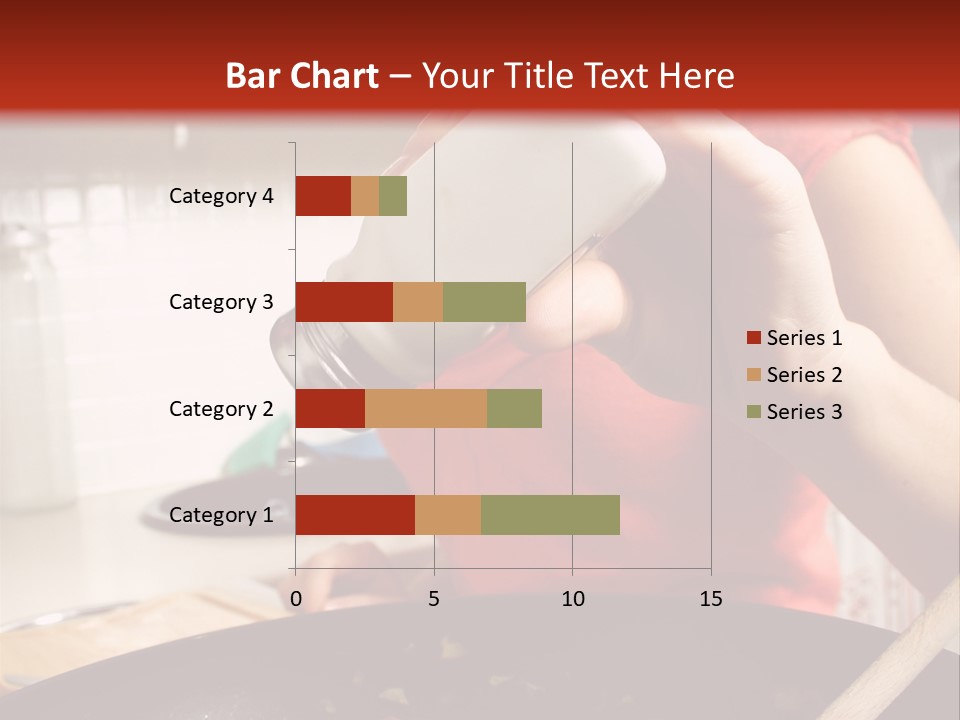 Bar Chart – Your Title Text Here

Category 4
Category 3
Category 2
Category 1

0
5
10
15

Series 1
Series 2
Series 3